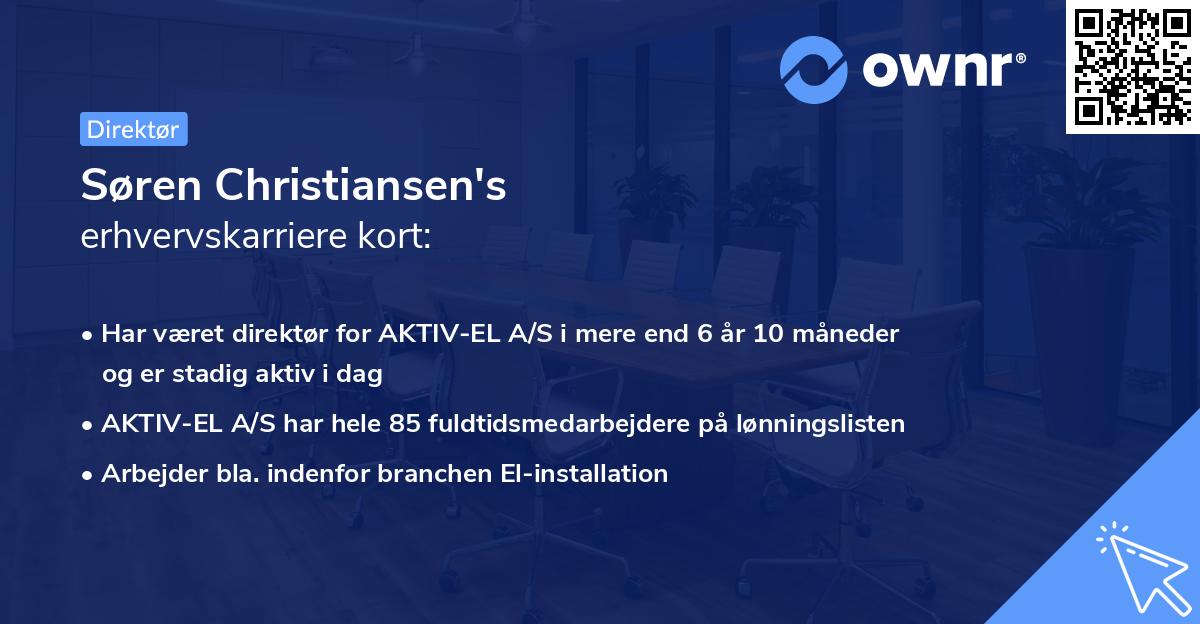 ownr®

Direktør

Søren Christiansen's
erhvervskarriere kort:

• Har været direktør for AKTIV-EL A/S i mere end 6 år 10 måneder og er stadig aktiv i dag
• AKTIV-EL A/S har hele 85 fuldtidsmedarbejdere på lønningslisten
• Arbejder bla. indenfor branchen El-installation